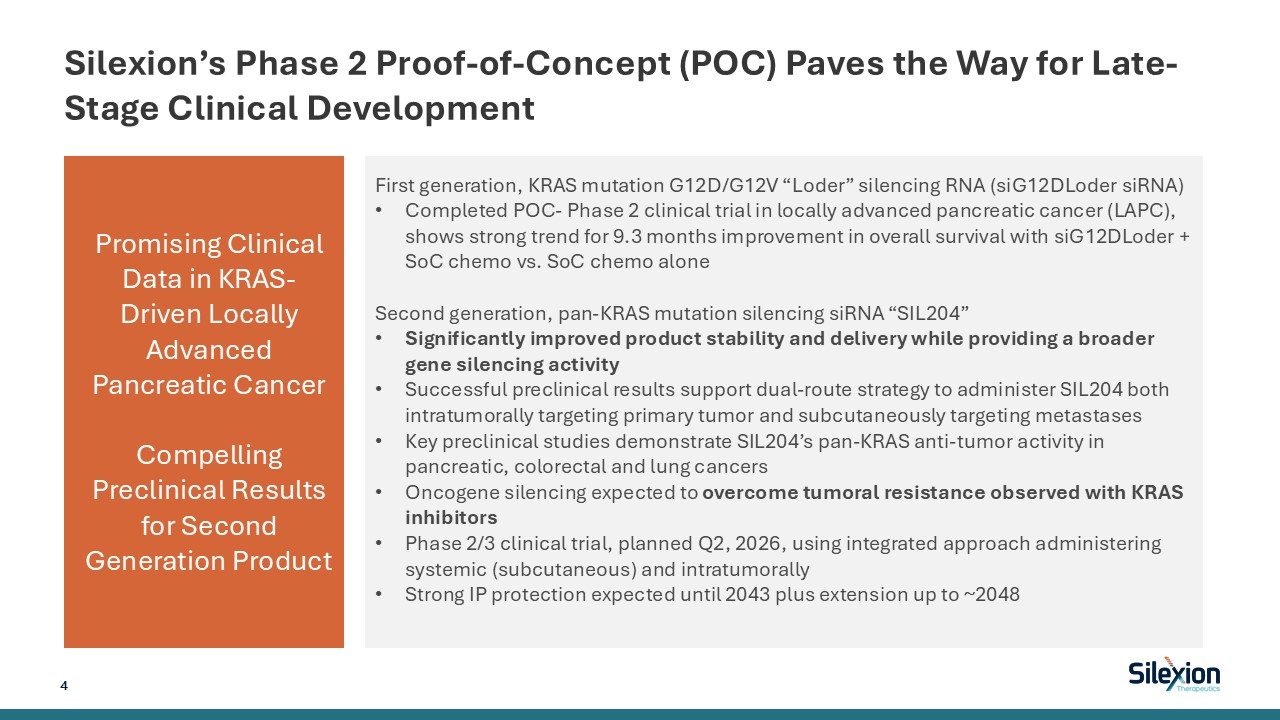 Silexion's Phase 2 Proof-of-Concept (POC) Paves the Way for Late-Stage Clinical Development

Promising Clinical Data in KRAS-Driven Locally Advanced Pancreatic Cancer

Compelling Preclinical Results for Second Generation Product

First generation, KRAS mutation G12D/G12V "Loder" silencing RNA (siG12DLoder siRNA)
• Completed POC- Phase 2 clinical trial in locally advanced pancreatic cancer (LAPC), shows strong trend for 9.3 months improvement in overall survival with siG12DLoder + SoC chemo vs. SoC chemo alone

Second generation, pan-KRAS mutation silencing siRNA "SIL204"
• Significantly improved product stability and delivery while providing a broader gene silencing activity
• Successful preclinical results support dual-route strategy to administer SIL204 both intratumorally targeting primary tumor and subcutaneously targeting metastases
• Key preclinical studies demonstrate SIL204's pan-KRAS anti-tumor activity in pancreatic, colorectal and lung cancers
• Oncogene silencing expected to overcome tumoral resistance observed with KRAS inhibitors
• Phase 2/3 clinical trial, planned Q2, 2026, using integrated approach administering systemic (subcutaneous) and intratumorally
• Strong IP protection expected until 2043 plus extension up to ~2048

4

Silexion Therapeutics